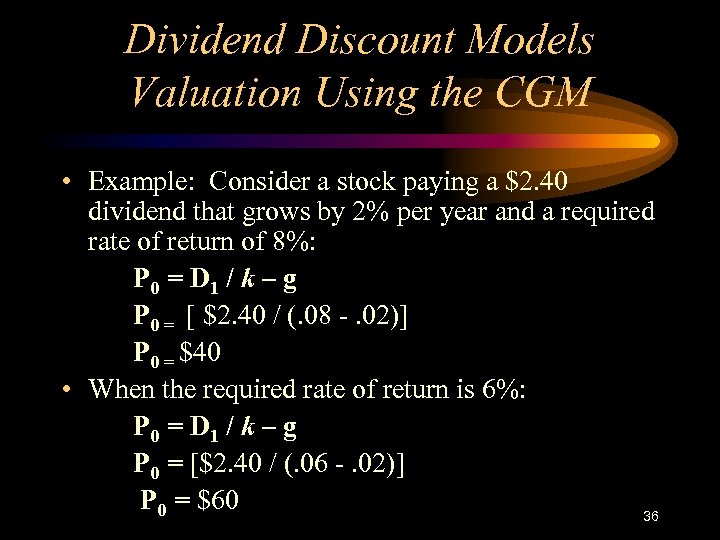 Dividend Discount Models
Valuation Using the CGM

• Example: Consider a stock paying a \$2.40 dividend that grows by 2% per year and a required rate of return of 8%:

$P_0 = D_1 / k - g$

$P_{0=}$ [ \$2.40 / (.08 - .02)]

$P_{0=}$ \$40

• When the required rate of return is 6%:

$P_0 = D_1 / k - g$

$P_0$ = [\$2.40 / (.06 - .02)]

$P_0$ = \$60

36